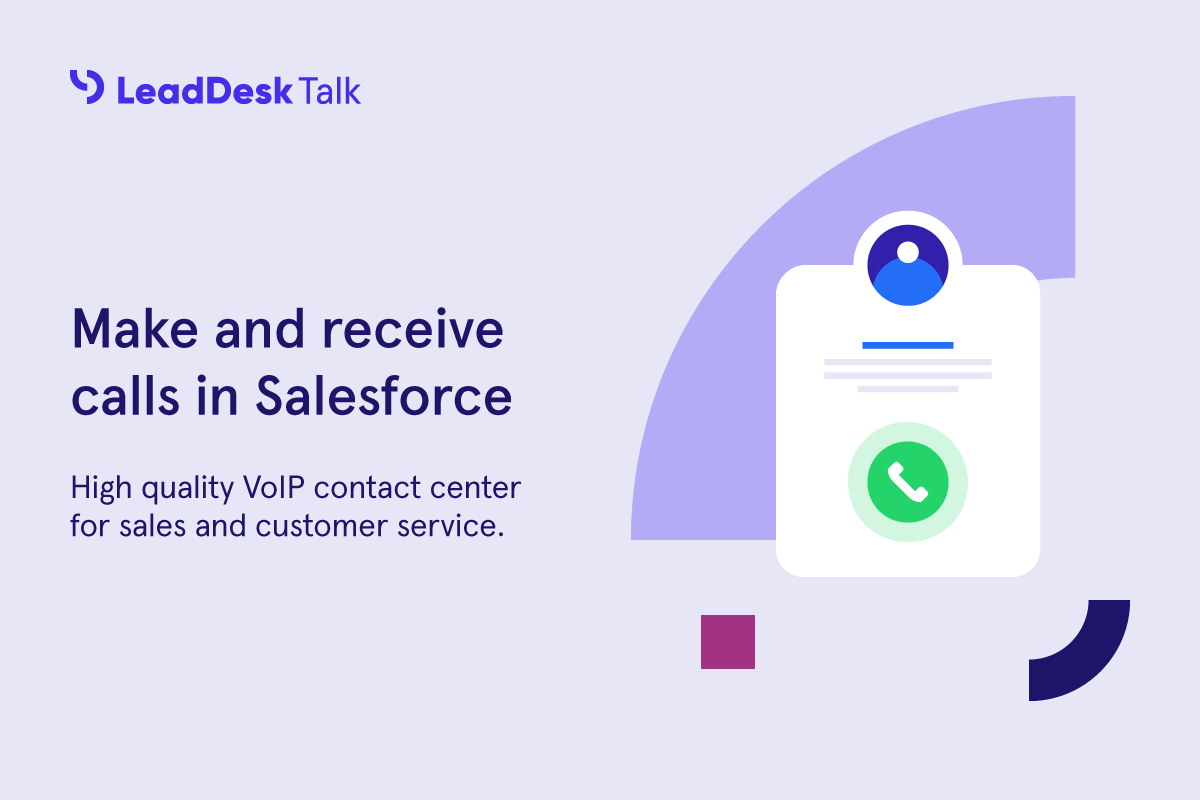 LeadDesk Talk

Make and receive calls in Salesforce

High quality VoIP contact center for sales and customer service.